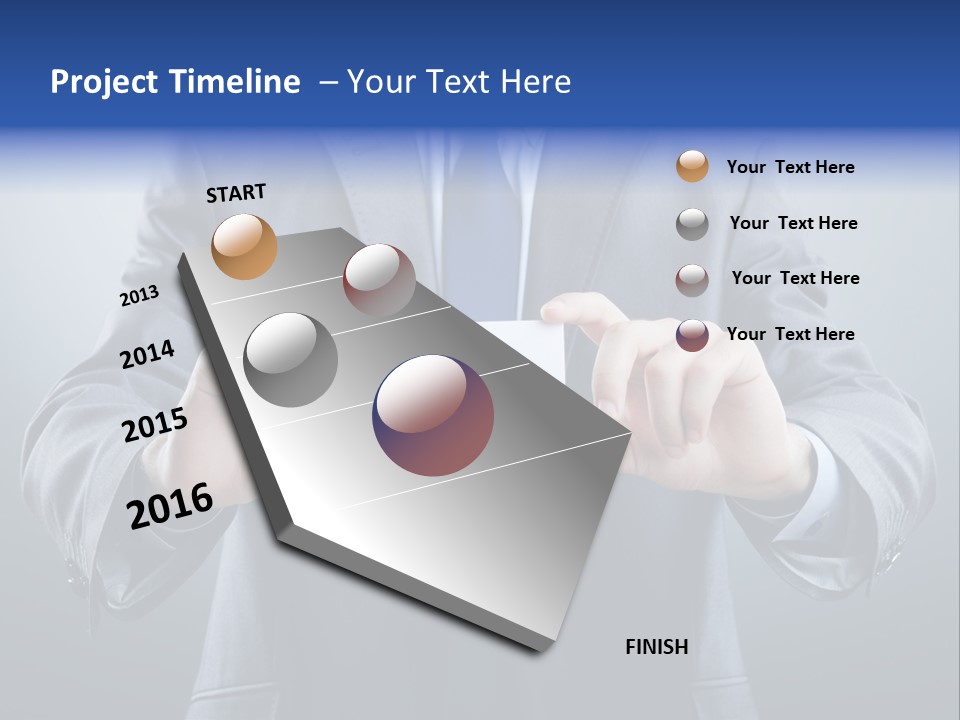 Project Timeline – Your Text Here

START

2013

2014

2015

2016

FINISH

Your Text Here

Your Text Here

Your Text Here

Your Text Here